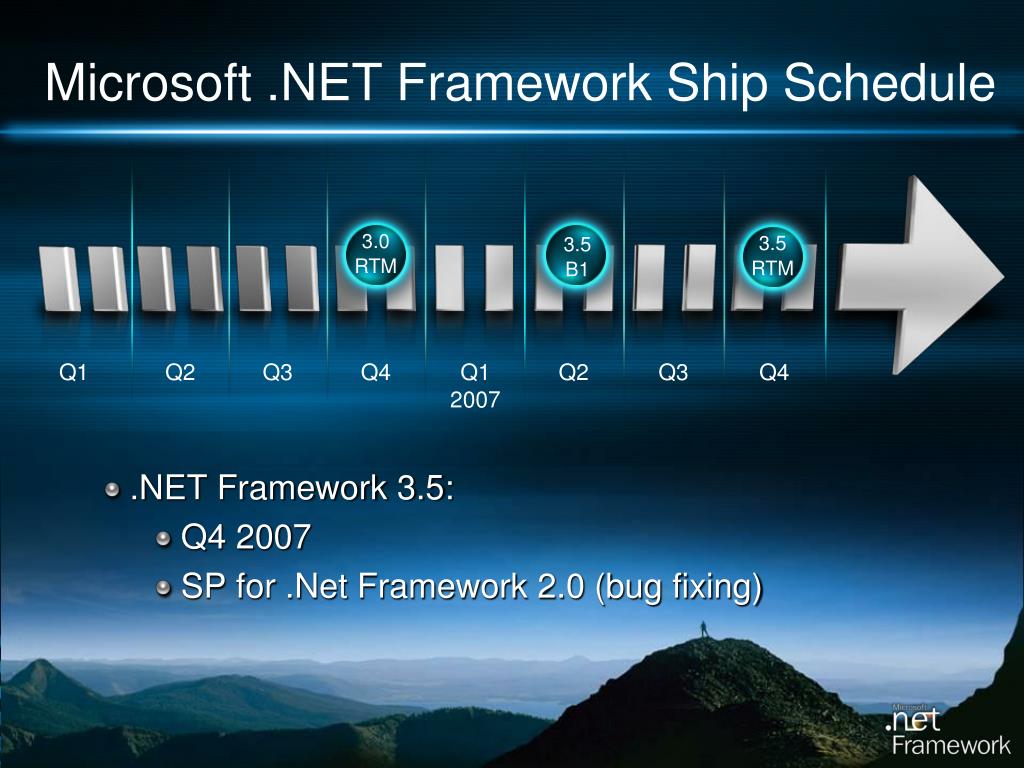 Microsoft .NET Framework Ship Schedule

3.0 RTM

3.5 B1

3.5 RTM

Q1 Q2 Q3 Q4 Q1 2007 Q2 Q3 Q4

.NET Framework 3.5:
Q4 2007
SP for .Net Framework 2.0 (bug fixing)

Microsoft .net Framework